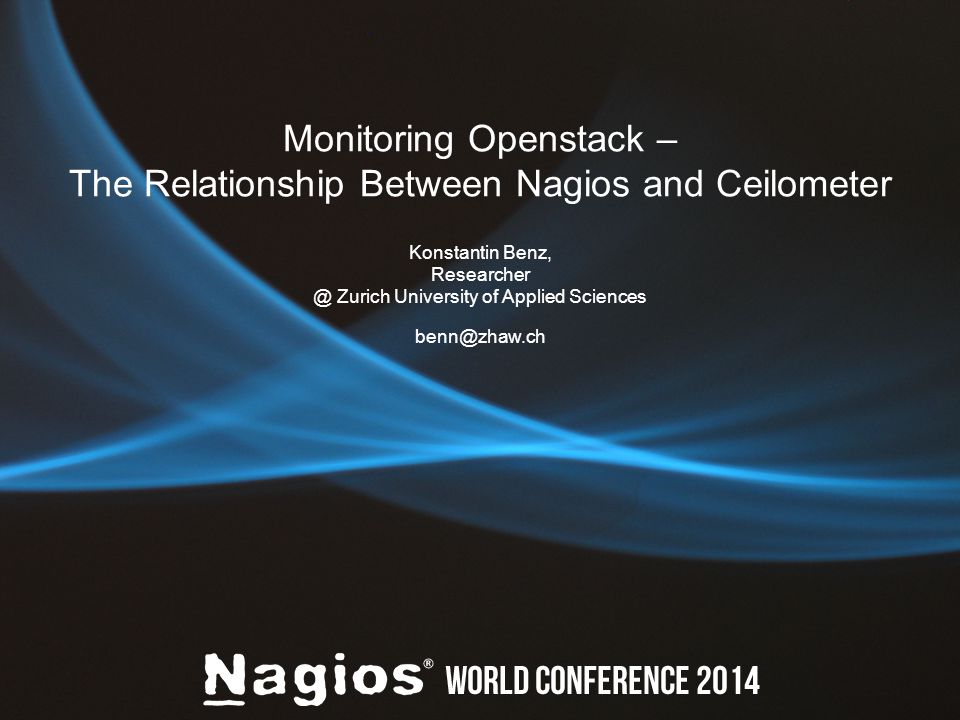 Monitoring Openstack –
The Relationship Between Nagios and Ceilometer

Konstantin Benz,
Researcher
@ Zurich University of Applied Sciences

benn@zhaw.ch

Nagios® WORLD CONFERENCE 2014